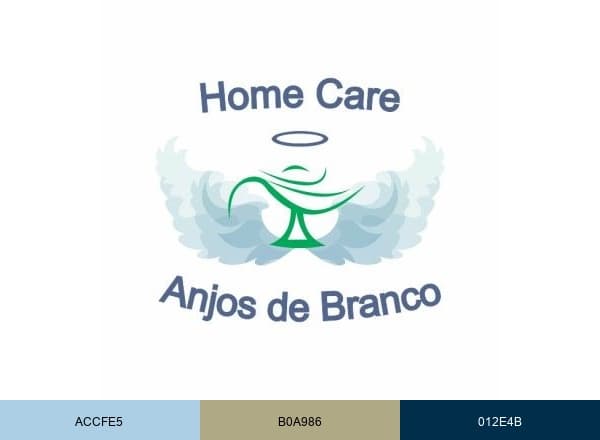 Home Care

Anjos de Branco

ACCFE5

B0A986

012E4B